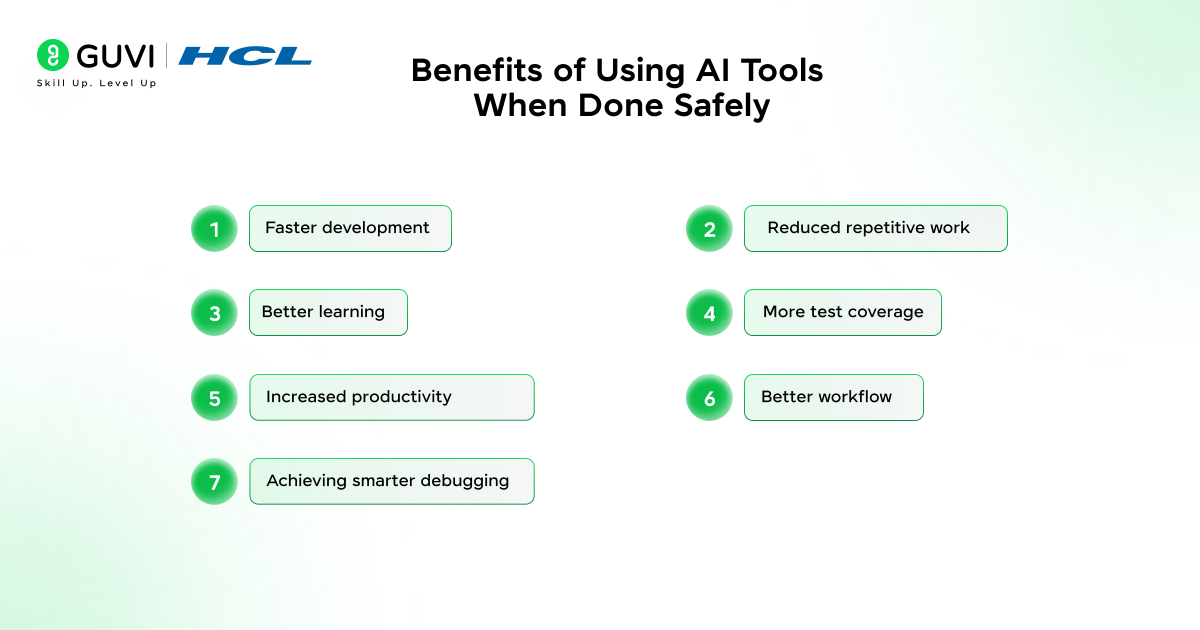 GUVI | HCL
Skill Up. Level Up

Benefits of Using AI Tools When Done Safely

1 Faster development

2 Reduced repetitive work

3 Better learning

4 More test coverage

5 Increased productivity

6 Better workflow

7 Achieving smarter debugging